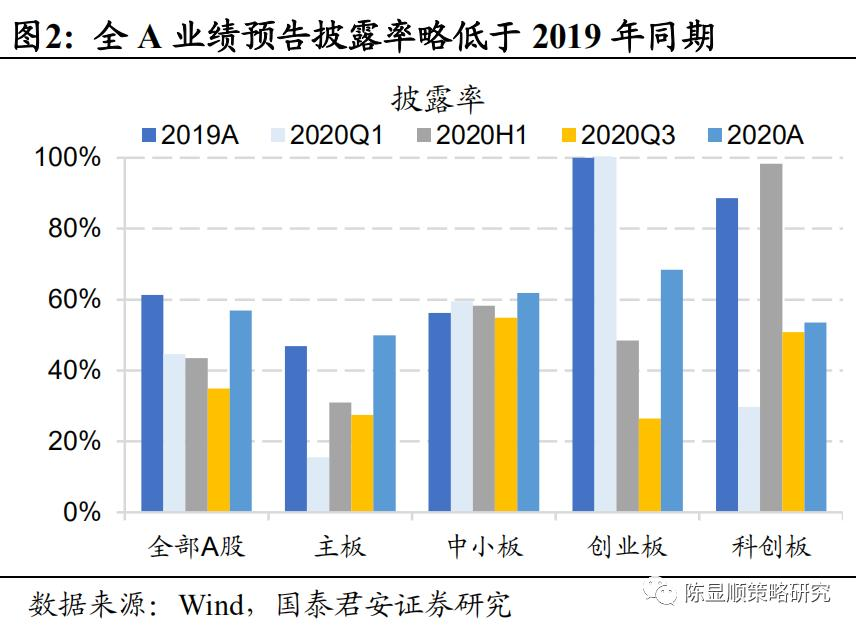 图2：全 A 业绩预告披露率略低于 2019 年同期

披露率

2019A 2020Q1 2020H1 2020Q3 2020A

100%
80%
60%
40%
20%
0%

全部A股 主板 中小板 创业板 科创板

数据来源：Wind，国泰君安证券研究

陈显顺策略研究